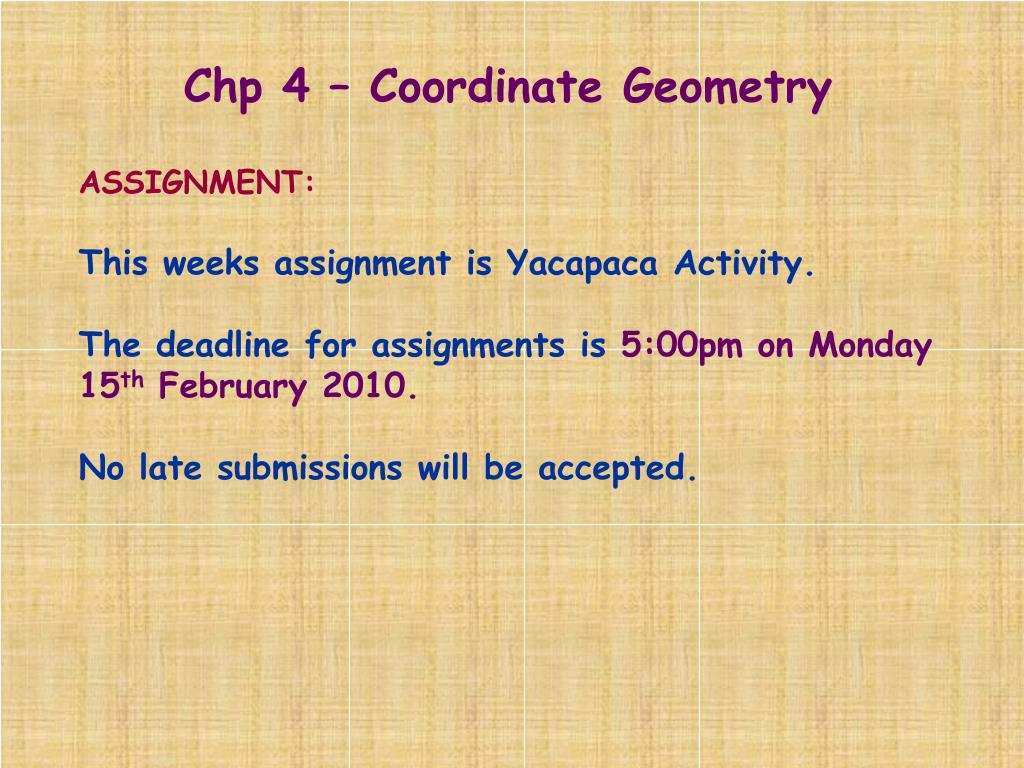 Chp 4 – Coordinate Geometry

ASSIGNMENT:

This weeks assignment is Yacapaca Activity.

The deadline for assignments is 5:00pm on Monday 15$^{th}$ February 2010.

No late submissions will be accepted.